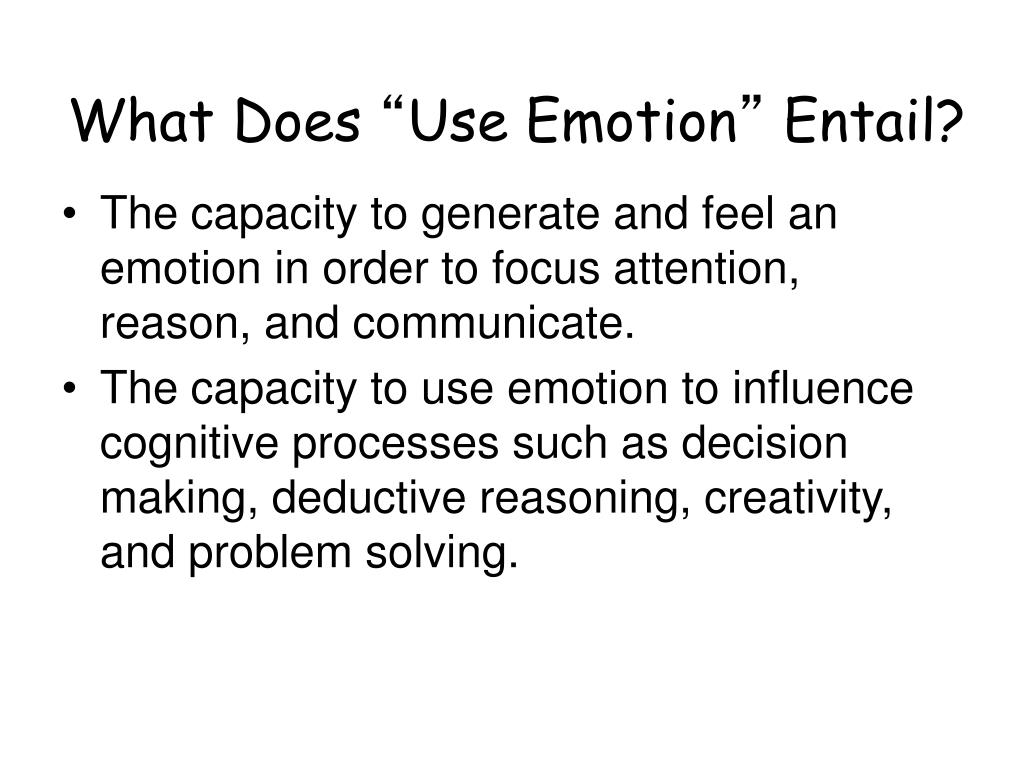 What Does “Use Emotion” Entail?

• The capacity to generate and feel an emotion in order to focus attention, reason, and communicate.

• The capacity to use emotion to influence cognitive processes such as decision making, deductive reasoning, creativity, and problem solving.